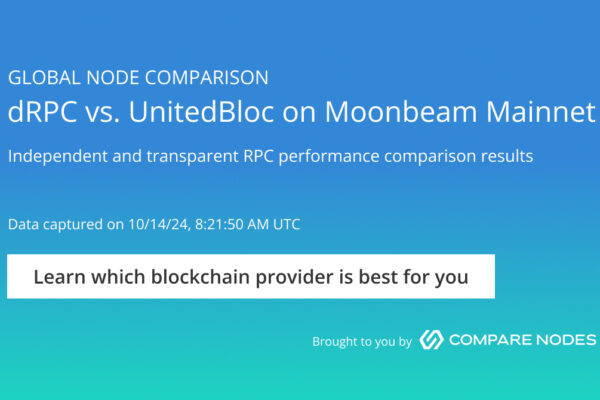 GLOBAL NODE COMPARISON

dRPC vs. UnitedBloc on Moonbeam Mainnet

Independent and transparent RPC performance comparison results

Data captured on 10/14/24, 8:21:50 AM UTC

Learn which blockchain provider is best for you

Brought to you by COMPARE NODES